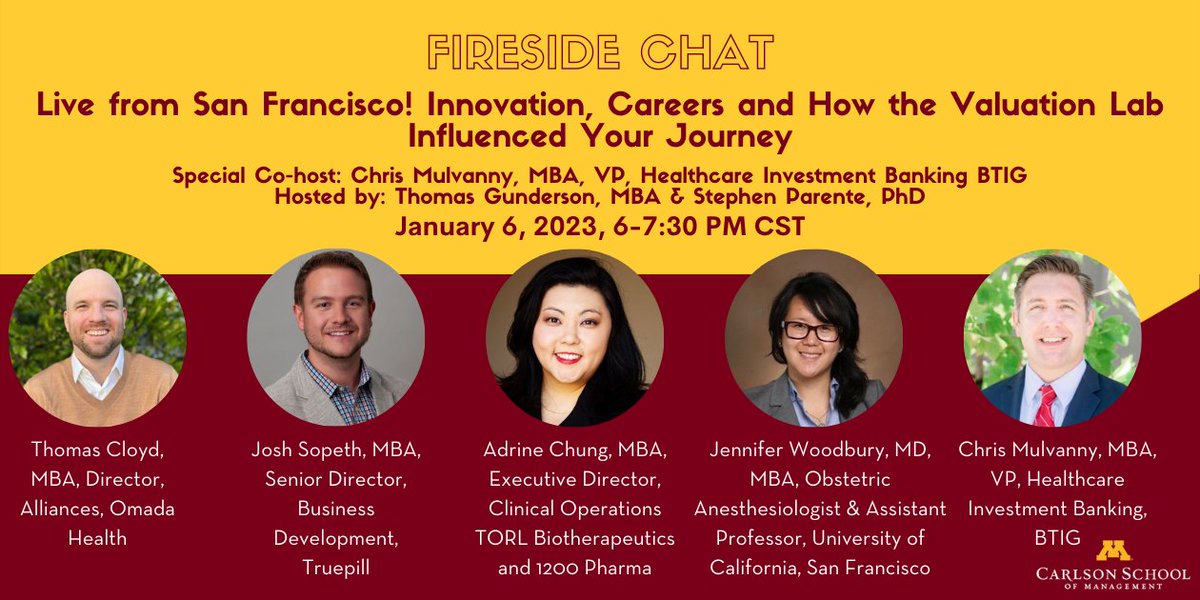 FIRESIDE CHAT

Live from San Francisco! Innovation, Careers and How the Valuation Lab Influenced Your Journey

Special Co-host: Chris Mulvanny, MBA, VP, Healthcare Investment Banking BTIG
Hosted by: Thomas Gunderson, MBA & Stephen Parente, PhD

January 6, 2023, 6-7:30 PM CST

Thomas Cloyd, MBA, Director, Alliances, Omada Health

Josh Sopeth, MBA, Senior Director, Business Development, Truepill

Adrine Chung, MBA, Executive Director, Clinical Operations TORL Biotherapeutics and 1200 Pharma

Jennifer Woodbury, MD, MBA, Obstetric Anesthesiologist & Assistant Professor, University of California, San Francisco

Chris Mulvanny, MBA, VP, Healthcare Investment Banking, BTIG

M
CARLSON SCHOOL OF MANAGEMENT